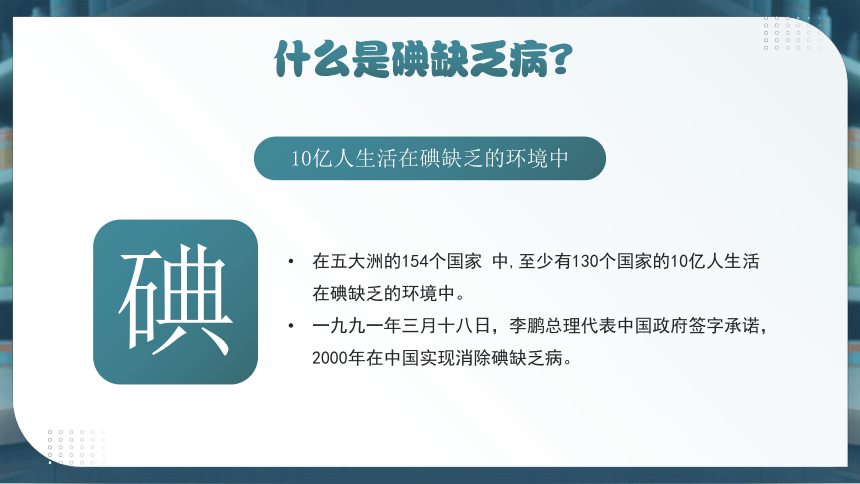 什么是碘缺乏病？

10亿人生活在碘缺乏的环境中

碘

• 在五大洲的154个国家 中,至少有130个国家的10亿人生活在碘缺乏的环境中。
• 一九九一年三月十八日，李鹏总理代表中国政府签字承诺，2000年在中国实现消除碘缺乏病。